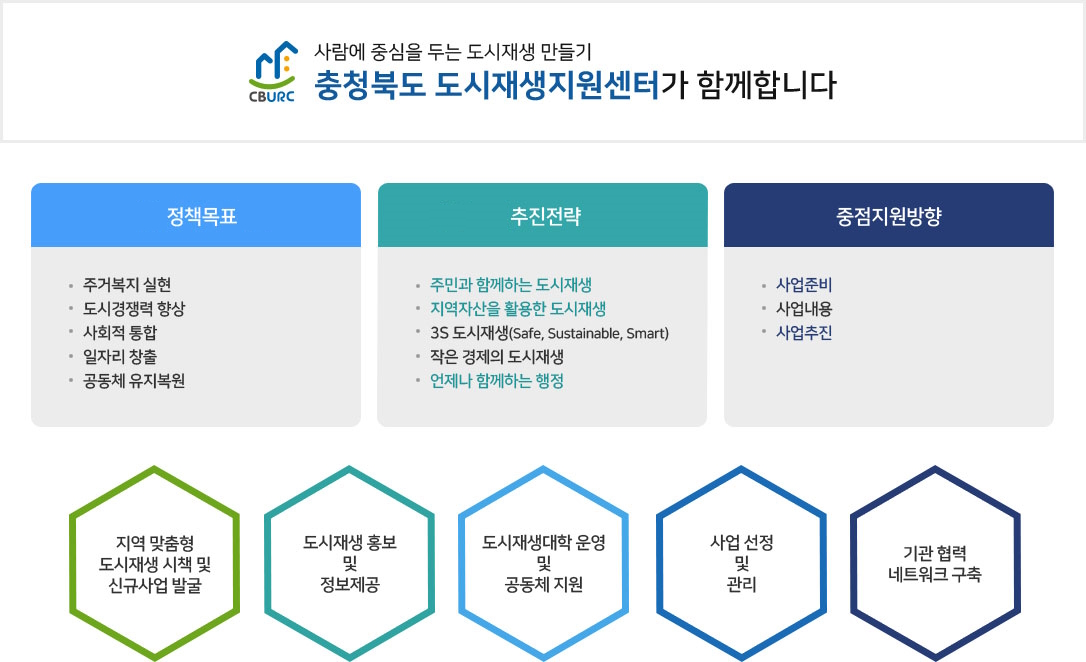 CBURC

사람에 중심을 두는 도시재생 만들기
충청북도 도시재생지원센터가 함께합니다

정책목표

- 주거복지 실현
- 도시경쟁력 향상
- 사회적 통합
- 일자리 창출
- 공동체 유지복원

추진전략

- 주민과 함께하는 도시재생
- 지역자산을 활용한 도시재생
- 3S 도시재생(Safe, Sustainable, Smart)
- 작은 경제의 도시재생
- 언제나 함께하는 행정

중점지원방향

- 사업준비
- 사업내용
- 사업추진

지역 맞춤형 도시재생 시책 및 신규사업 발굴

도시재생 홍보 및 정보제공

도시재생대학 운영 및 공동체 지원

사업 선정 및 관리

기관 협력 네트워크 구축